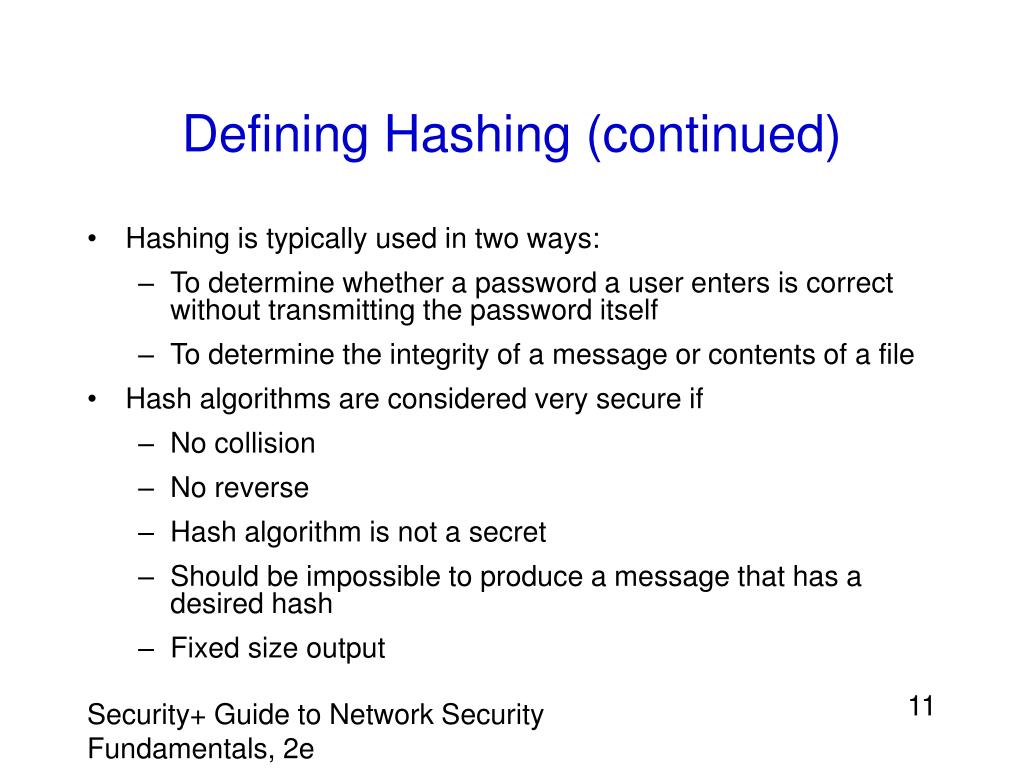 Defining Hashing (continued)

• Hashing is typically used in two ways:
  – To determine whether a password a user enters is correct without transmitting the password itself
  – To determine the integrity of a message or contents of a file
• Hash algorithms are considered very secure if
  – No collision
  – No reverse
  – Hash algorithm is not a secret
  – Should be impossible to produce a message that has a desired hash
  – Fixed size output

Security+ Guide to Network Security Fundamentals, 2e

11